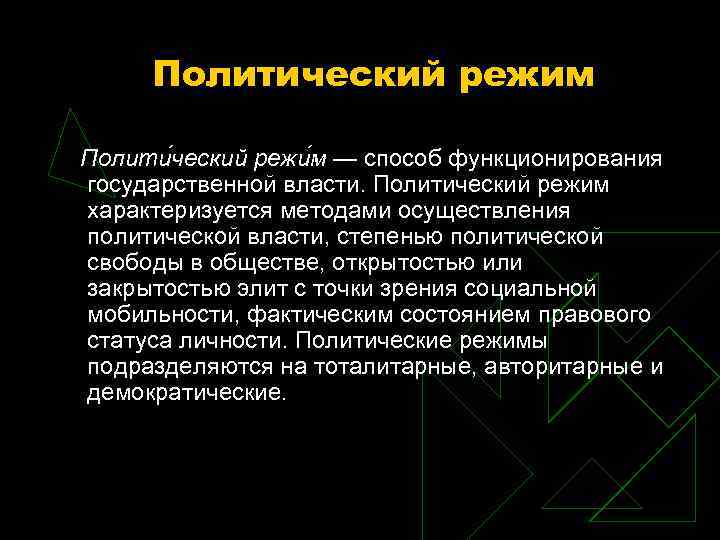 Политический режим

Полити́ческий режи́м — способ функционирования государственной власти. Политический режим характеризуется методами осуществления политической власти, степенью политической свободы в обществе, открытостью или закрытостью элит с точки зрения социальной мобильности, фактическим состоянием правового статуса личности. Политические режимы подразделяются на тоталитарные, авторитарные и демократические.